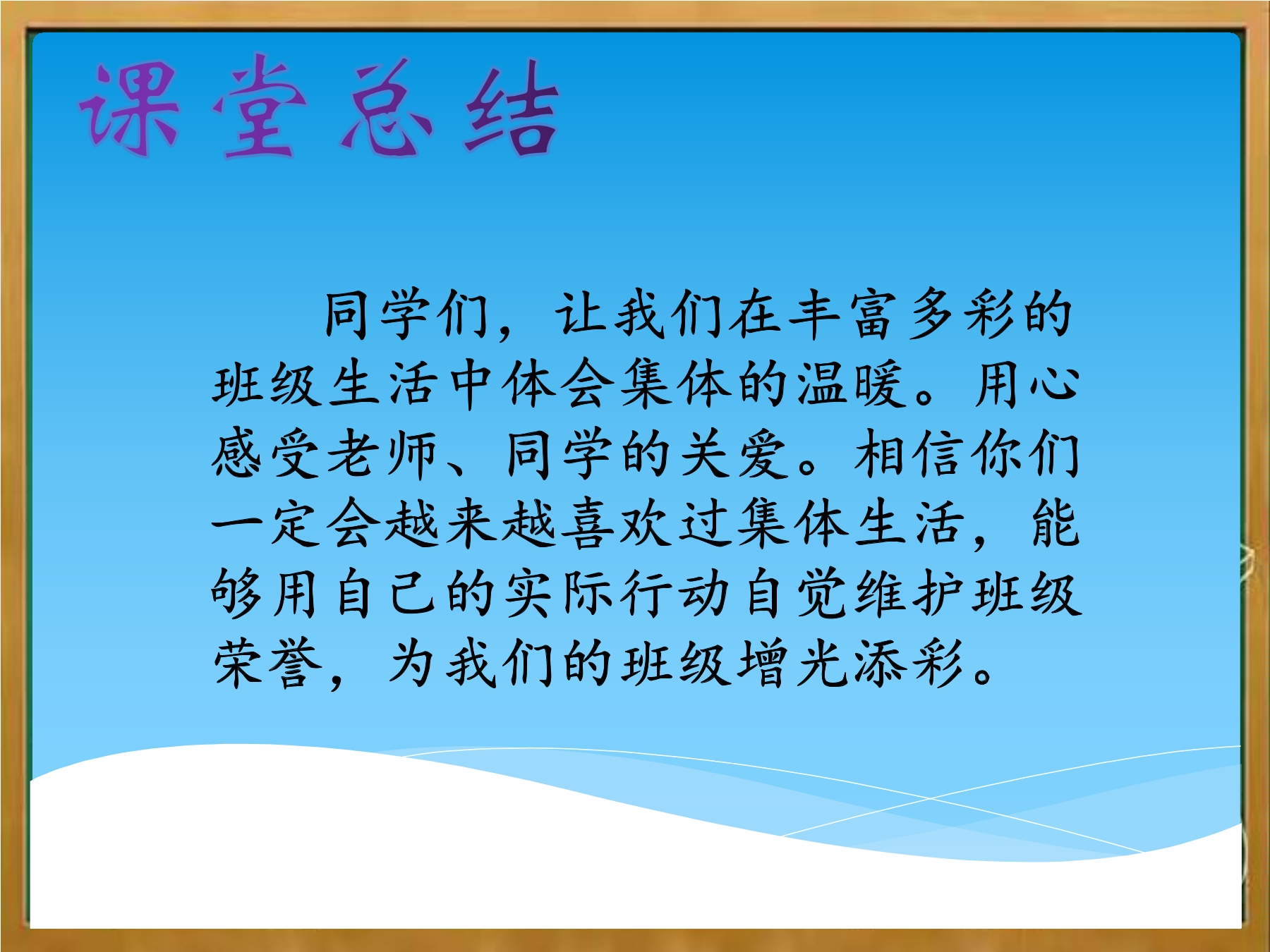 课堂总结

同学们，让我们在丰富多彩的班级生活中体会集体的温暖。用心感受老师、同学的关爱。相信你们一定会越来越喜欢过集体生活，能够用自己的实际行动自觉维护班级荣誉，为我们的班级增光添彩。